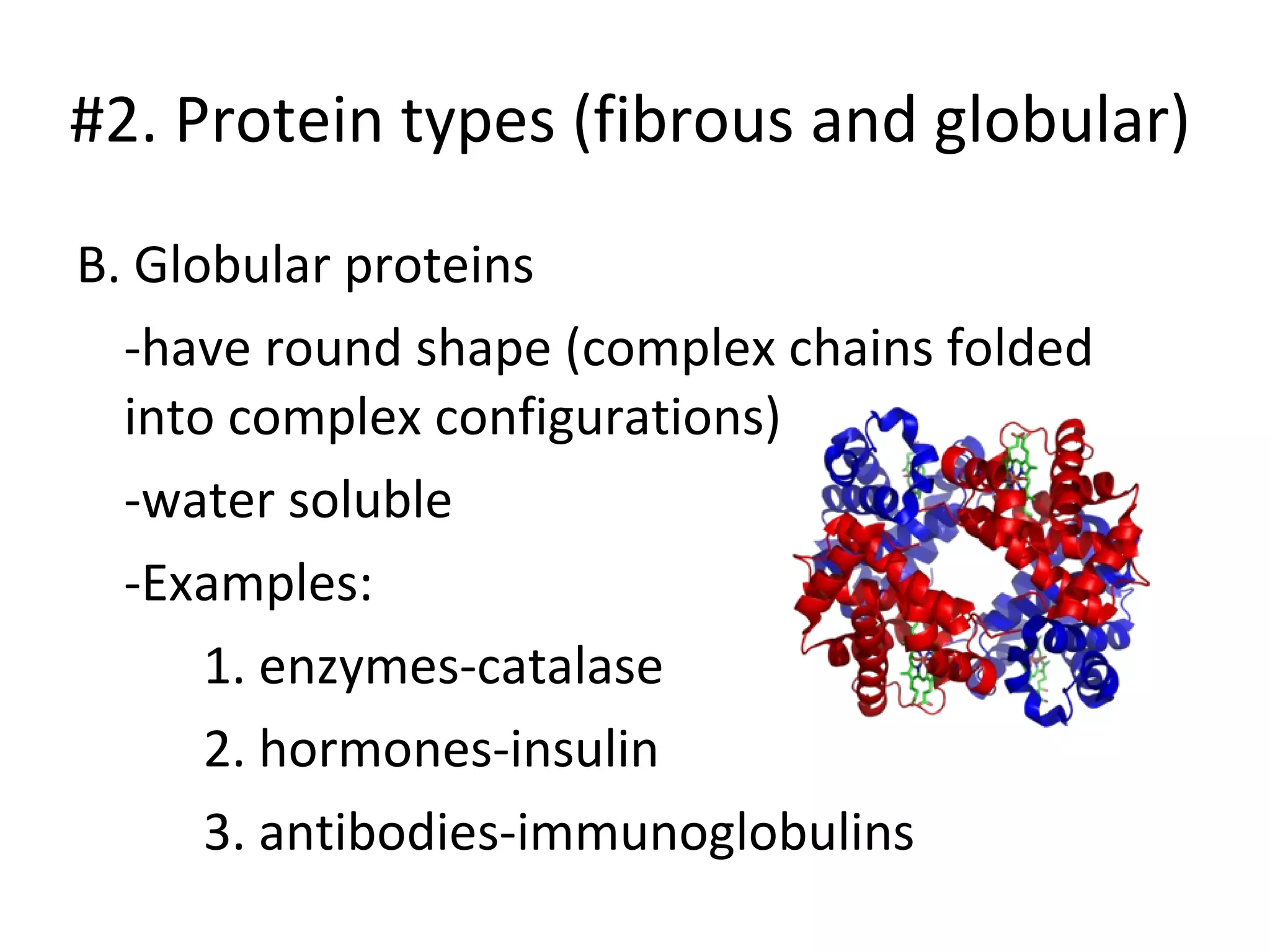 #2. Protein types (fibrous and globular)

B. Globular proteins

-have round shape (complex chains folded into complex configurations)

-water soluble

-Examples:

1. enzymes-catalase

2. hormones-insulin

3. antibodies-immunoglobulins